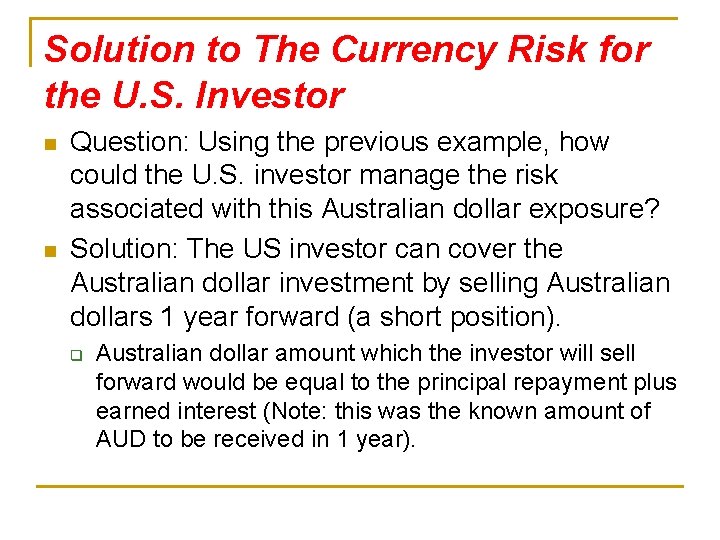 Solution to The Currency Risk for the U.S. Investor

Question: Using the previous example, how could the U.S. investor manage the risk associated with this Australian dollar exposure?

Solution: The US investor can cover the Australian dollar investment by selling Australian dollars 1 year forward (a short position).

Australian dollar amount which the investor will sell forward would be equal to the principal repayment plus earned interest (Note: this was the known amount of AUD to be received in 1 year).